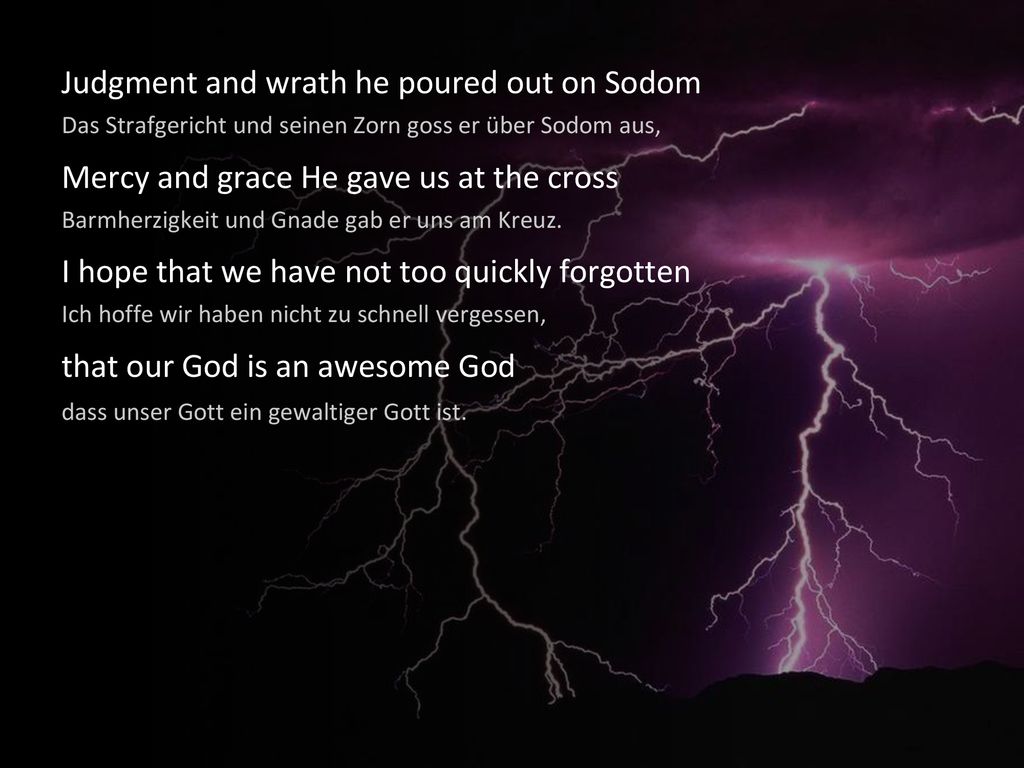 Judgment and wrath he poured out on Sodom
Das Strafgericht und seinen Zorn goss er über Sodom aus,

Mercy and grace He gave us at the cross
Barmherzigkeit und Gnade gab er uns am Kreuz.

I hope that we have not too quickly forgotten
Ich hoffe wir haben nicht zu schnell vergessen,

that our God is an awesome God
dass unser Gott ein gewaltiger Gott ist.